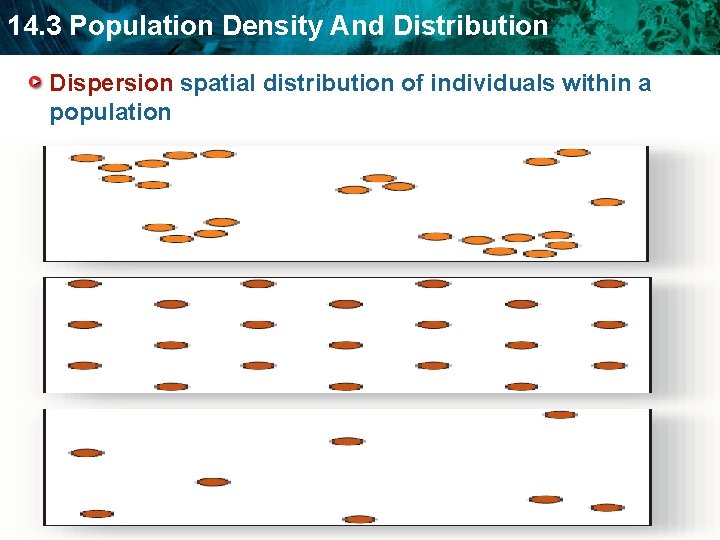 14.3 Population Density And Distribution

Dispersion spatial distribution of individuals within a population